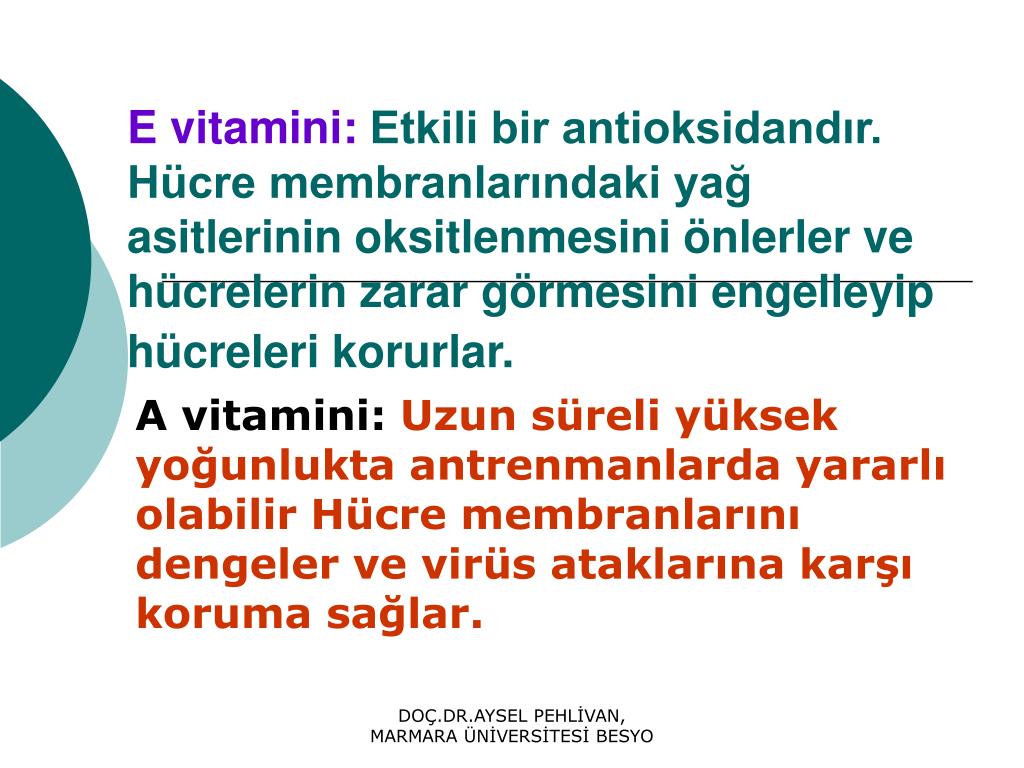 E vitamini: Etkili bir antioksidandır. Hücre membranlarındaki yağ asitlerinin oksitlenmesini önlerler ve hücrelerin zarar görmesini engelleyip hücreleri korurlar.

A vitamini: Uzun süreli yüksek yoğunlukta antrenmanlarda yararlı olabilir Hücre membranlarını dengeler ve virüs ataklarına karşı koruma sağlar.

DOÇ.DR.AYSEL PEHLİVAN,
MARMARA ÜNİVERSİTESİ BESYO